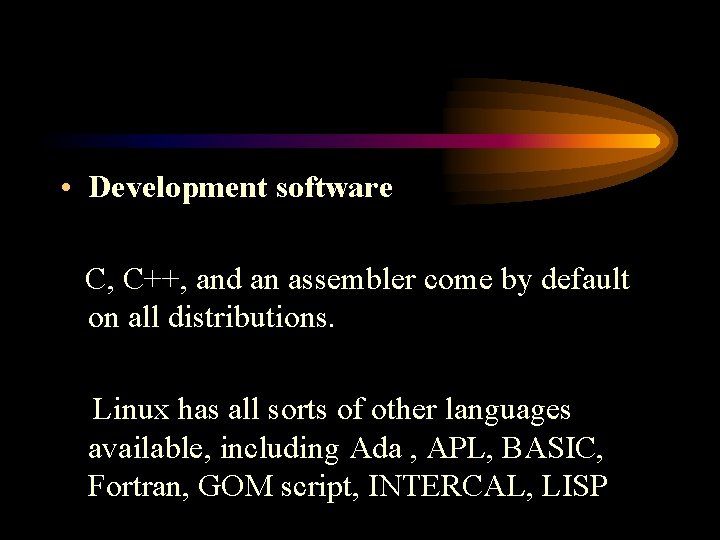 • Development software

C, C++, and an assembler come by default on all distributions.

Linux has all sorts of other languages available, including Ada , APL, BASIC, Fortran, GOM script, INTERCAL, LISP